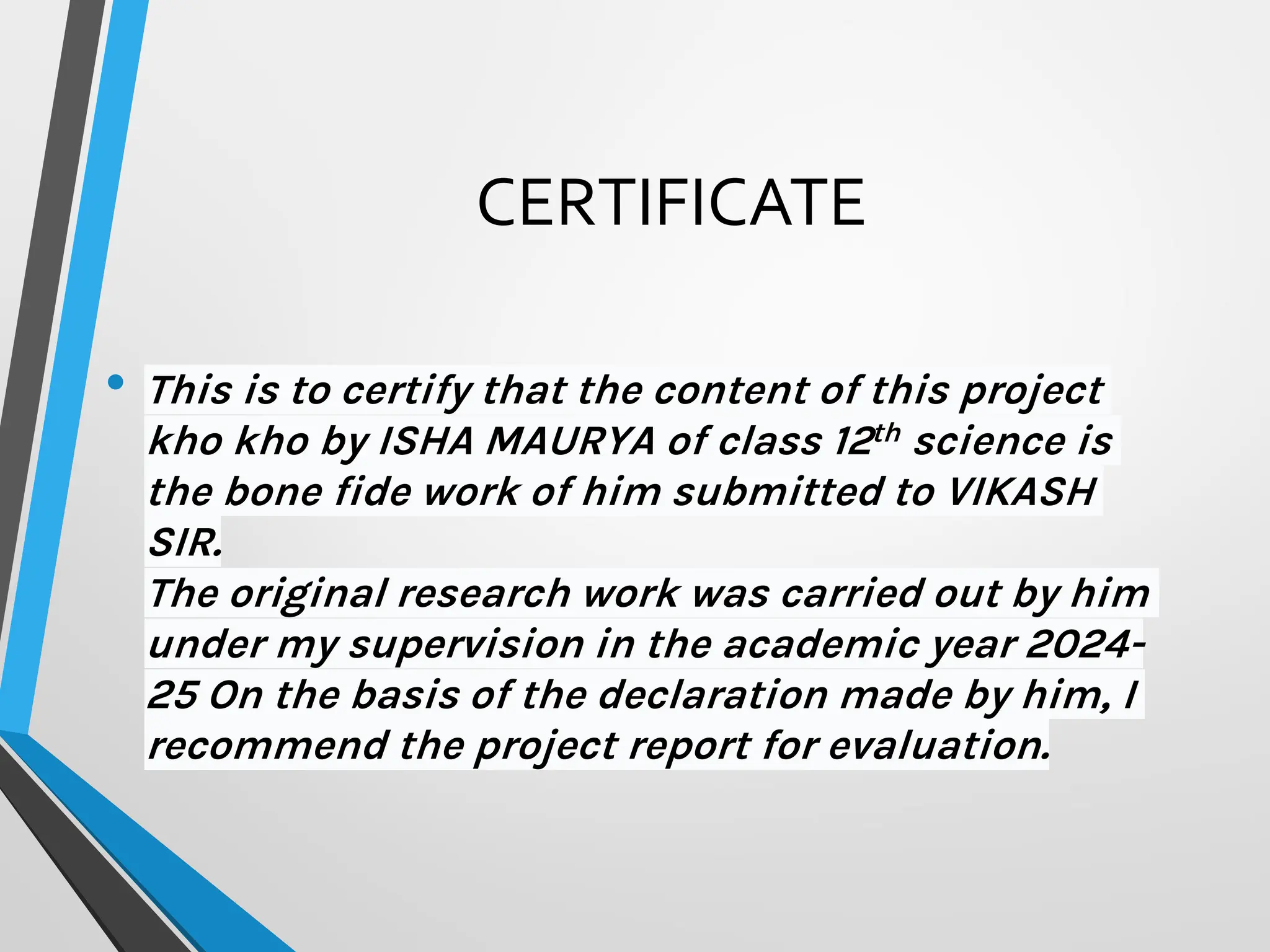 CERTIFICATE

• This is to certify that the content of this project kho kho by ISHA MAURYA of class 12$^{th}$ science is the bone fide work of him submitted to VIKASH SIR.
The original research work was carried out by him under my supervision in the academic year 2024-25 On the basis of the declaration made by him, I recommend the project report for evaluation.